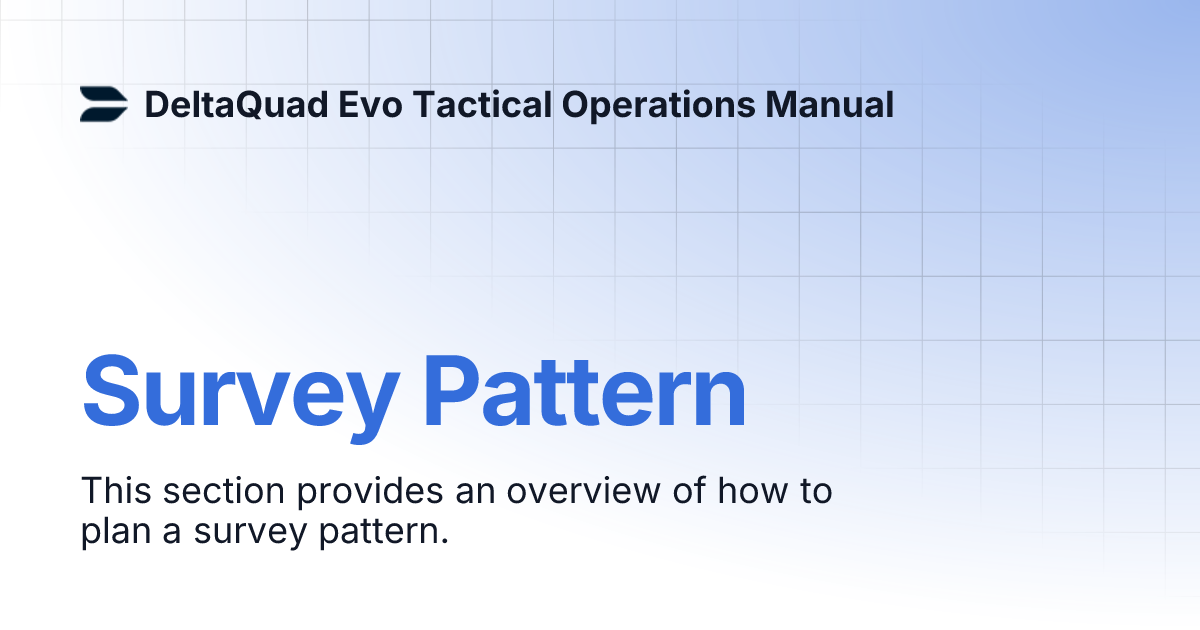 DeltaQuad Evo Tactical Operations Manual

Survey Pattern

This section provides an overview of how to plan a survey pattern.